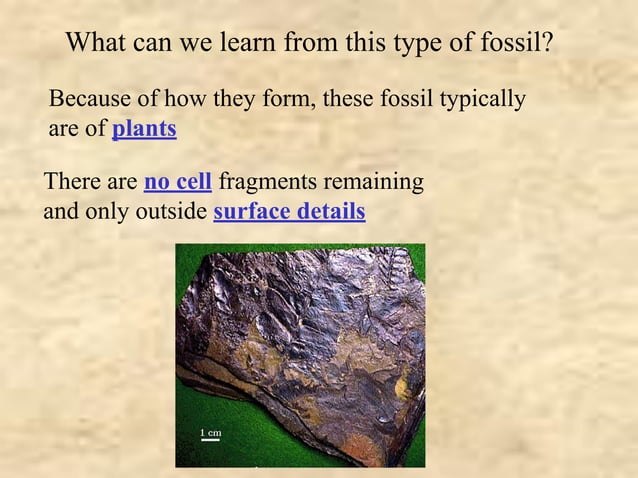 What can we learn from this type of fossil?

Because of how they form, these fossil typically are of plants

There are no cell fragments remaining and only outside surface details

1 cm